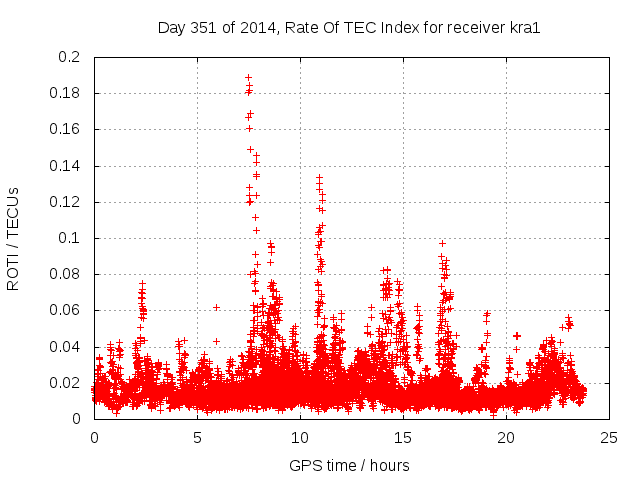 Day 351 of 2014, Rate Of TEC Index for receiver kra1

ROTI / TECUs

0.2
0.18
0.16
0.14
0.12
0.1
0.08
0.06
0.04
0.02
0

0
5
10
15
20
25

GPS time / hours